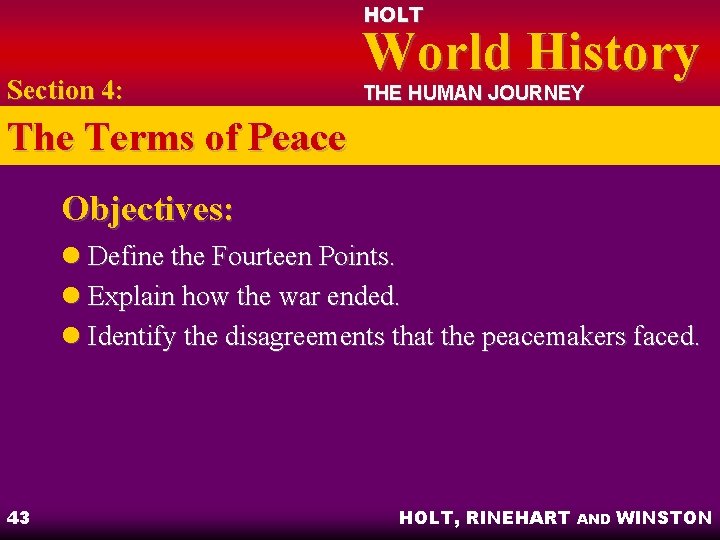 HOLT
World History
THE HUMAN JOURNEY

Section 4:

The Terms of Peace

Objectives:

Define the Fourteen Points.

Explain how the war ended.

Identify the disagreements that the peacemakers faced.

43

HOLT, RINEHART AND WINSTON